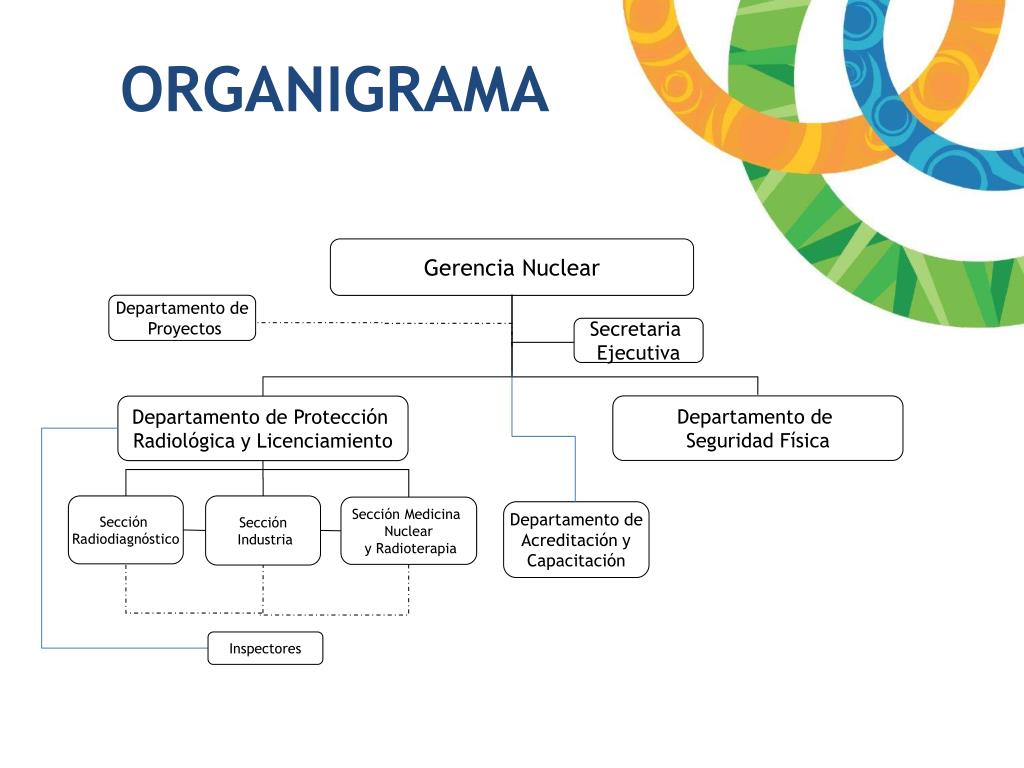 ORGANIGRAMA

Gerencia Nuclear

Departamento de Proyectos

Secretaria Ejecutiva

Departamento de Protección Radiológica y Licenciamiento

Departamento de Seguridad Física

Sección Radiodiagnóstico

Sección Industria

Sección Medicina Nuclear y Radioterapia

Departamento de Acreditación y Capacitación

Inspectores